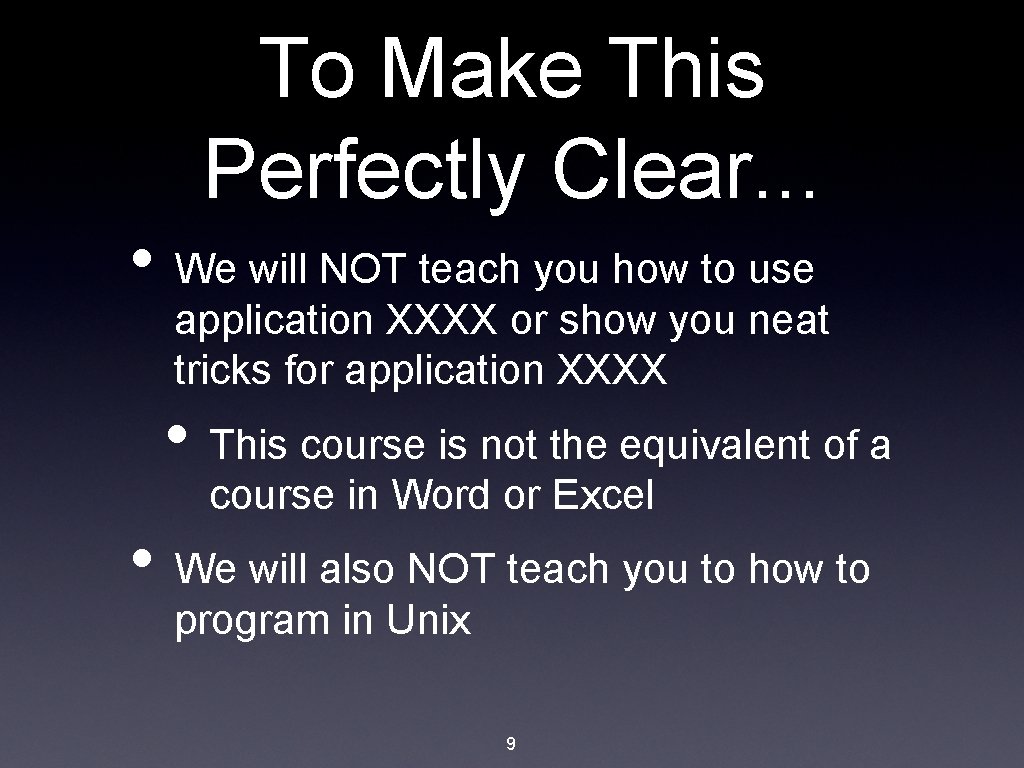 To Make This Perfectly Clear...

• We will NOT teach you how to use application XXXX or show you neat tricks for application XXXX

• This course is not the equivalent of a course in Word or Excel

• We will also NOT teach you to how to program in Unix

9